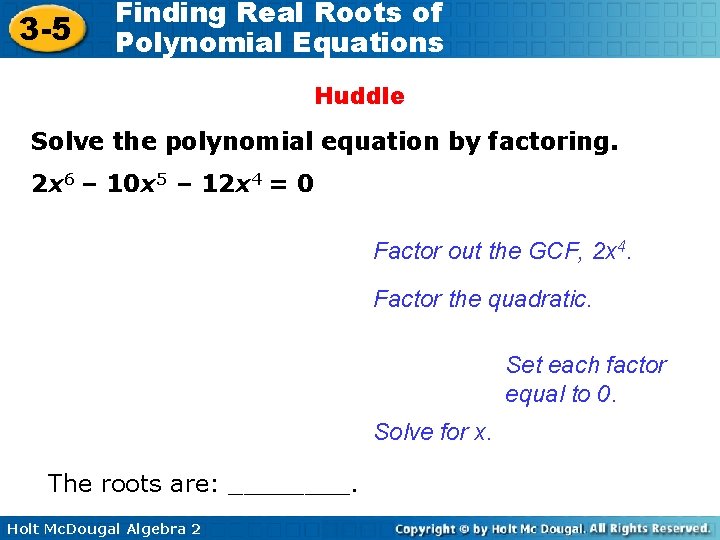 3-5 Finding Real Roots of Polynomial Equations

Huddle

Solve the polynomial equation by factoring.

$2x^6 – 10x^5 – 12x^4 = 0$

Factor out the GCF, $2x^4$.

Factor the quadratic.

Set each factor equal to 0.

Solve for x.

The roots are: ________.

Holt McDougal Algebra 2

Copyright © by Holt Mc Dougal. All Rights Reserved.